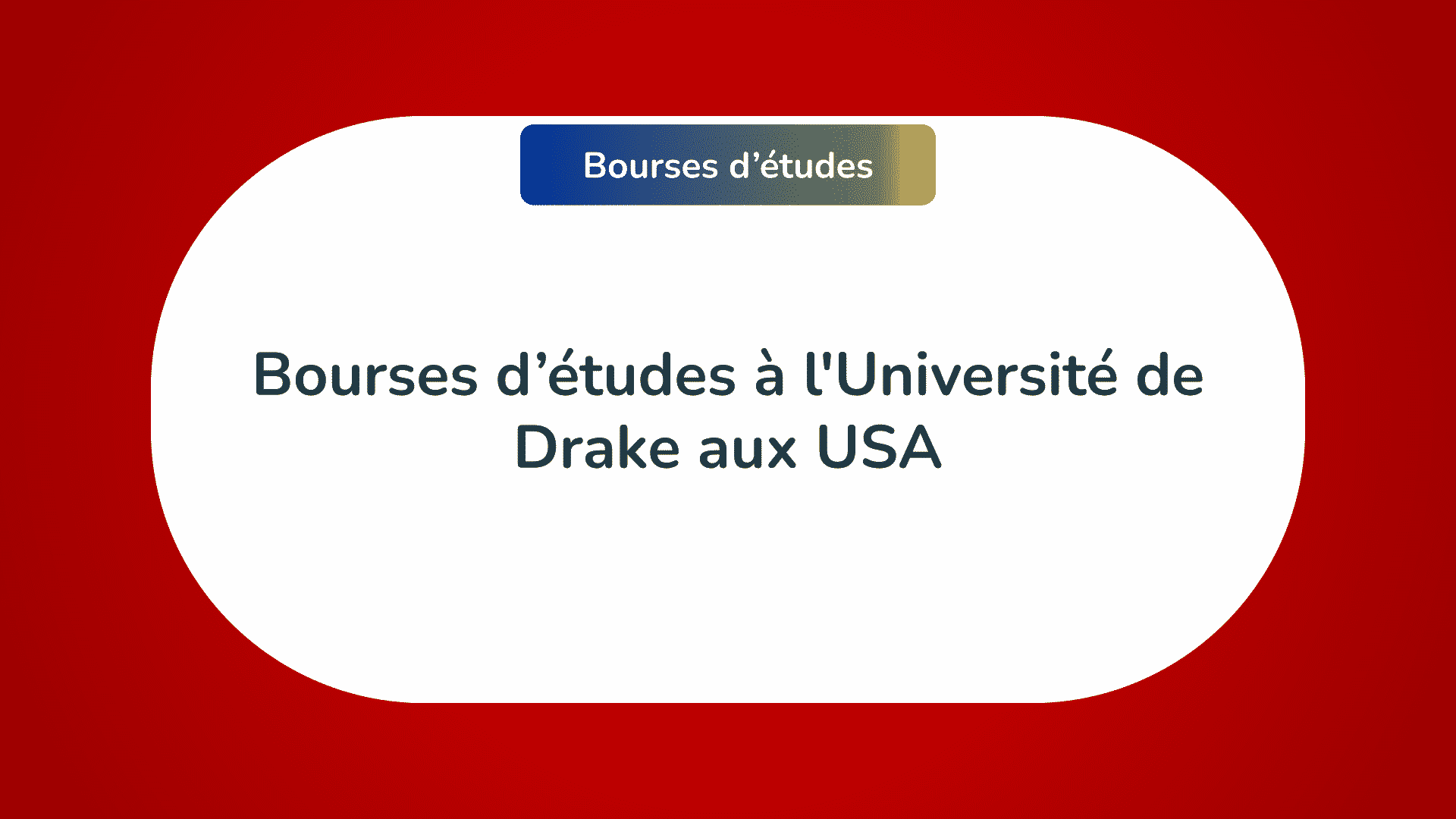 Bourses d’études

Bourses d’études à l'Université de Drake aux USA